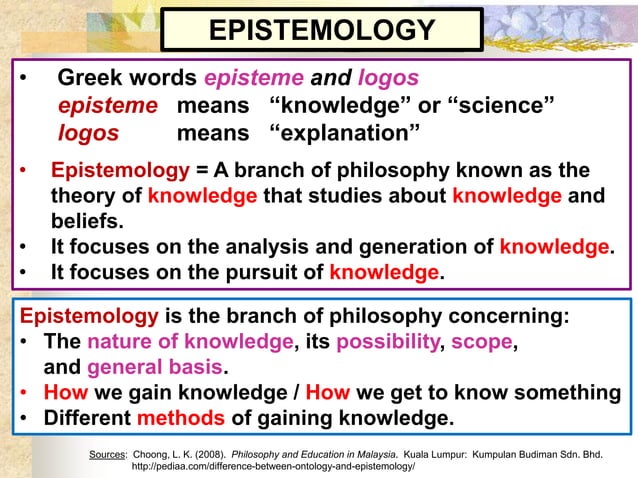 EPISTEMOLOGY

• Greek words episteme and logos
episteme means “knowledge” or “science”
logos means “explanation”

• Epistemology = A branch of philosophy known as the theory of knowledge that studies about knowledge and beliefs.
• It focuses on the analysis and generation of knowledge.
• It focuses on the pursuit of knowledge.

Epistemology is the branch of philosophy concerning:
• The nature of knowledge, its possibility, scope, and general basis.
• How we gain knowledge / How we get to know something
• Different methods of gaining knowledge.

Sources: Choong, L. K. (2008). Philosophy and Education in Malaysia. Kuala Lumpur: Kumpulan Budiman Sdn. Bhd. http://pediaa.com/difference-between-ontology-and-epistemology/